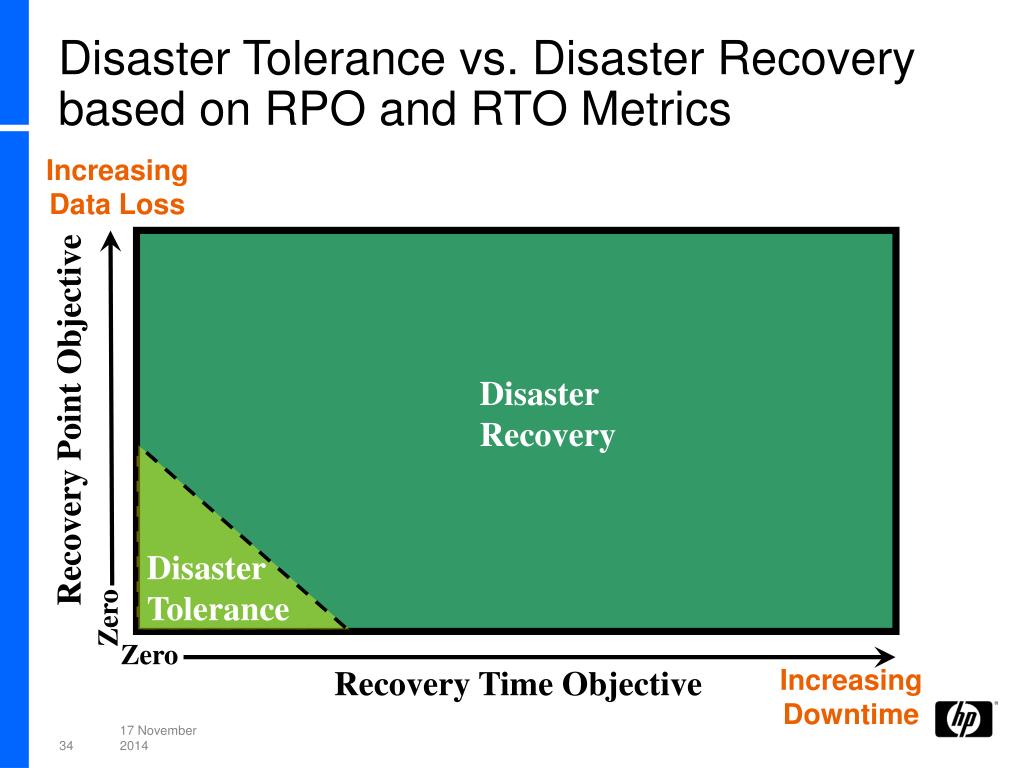 Disaster Tolerance vs. Disaster Recovery based on RPO and RTO Metrics

Increasing Data Loss

Recovery Point Objective

Disaster Recovery

Disaster Tolerance

Zero

Zero

Recovery Time Objective

Increasing Downtime

34

17 November 2014

hp